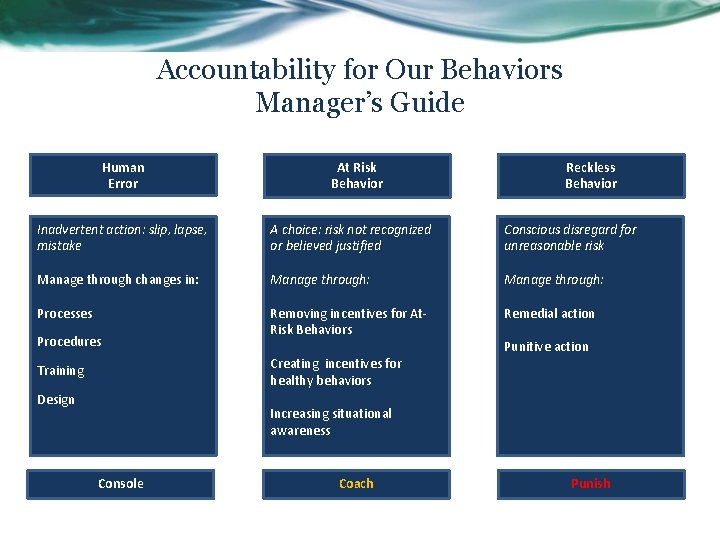 Accountability for Our Behaviors
Manager's Guide

Human
Error

Inadvertent action: slip, lapse, mistake

Manage through changes in:

Processes

Procedures

Training

Design

Console

At Risk
Behavior

A choice: risk not recognized or believed justified

Manage through:

Removing incentives for At-Risk Behaviors

Creating incentives for healthy behaviors

Increasing situational awareness

Coach

Reckless
Behavior

Conscious disregard for unreasonable risk

Manage through:

Remedial action

Punitive action

Punish